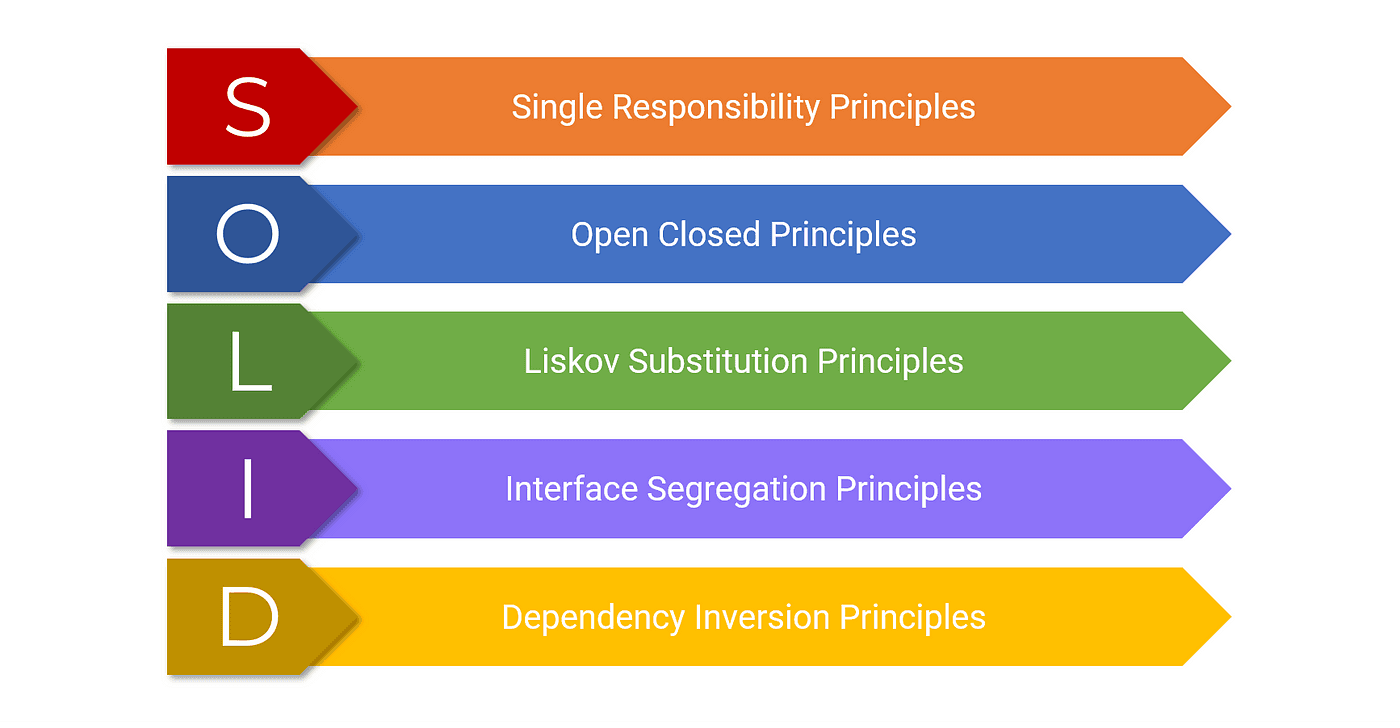 S
Single Responsibility Principles

O
Open Closed Principles

L
Liskov Substitution Principles

I
Interface Segregation Principles

D
Dependency Inversion Principles